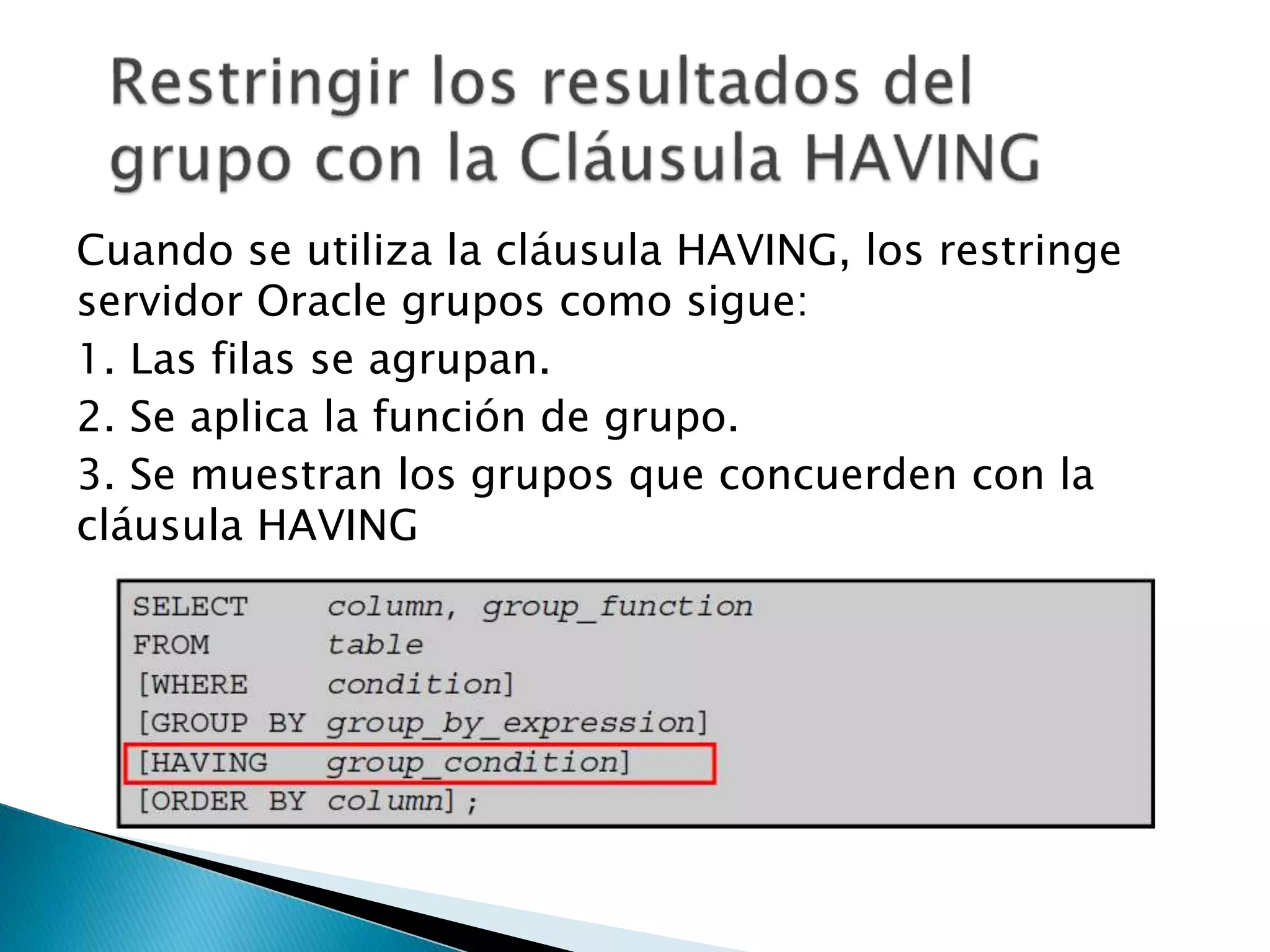 Restringir los resultados del grupo con la Cláusula HAVING

Cuando se utiliza la cláusula HAVING, los restringe servidor Oracle grupos como sigue:

1. Las filas se agrupan.

2. Se aplica la función de grupo.

3. Se muestran los grupos que concuerden con la cláusula HAVING

SELECT column, group_function
FROM table
[WHERE condition]
[GROUP BY group_by_expression]
[HAVING group_condition]
[ORDER BY column];